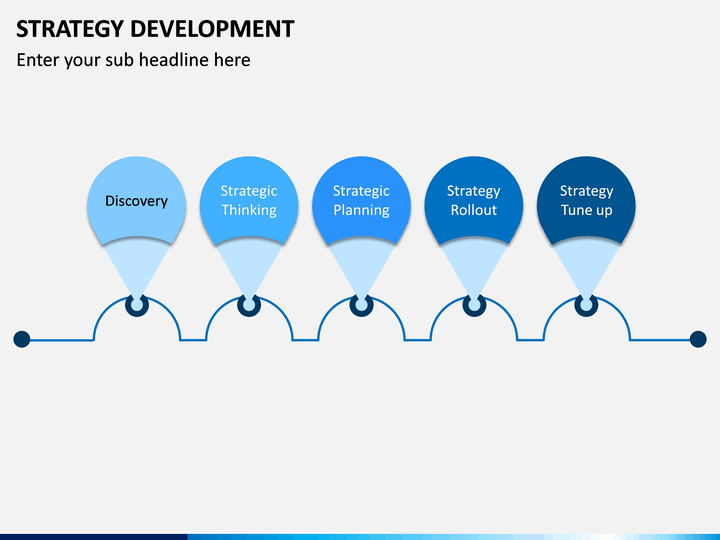 STRATEGY DEVELOPMENT

Enter your sub headline here

Discovery

Strategic Thinking

Strategic Planning

Strategy Rollout

Strategy Tune up